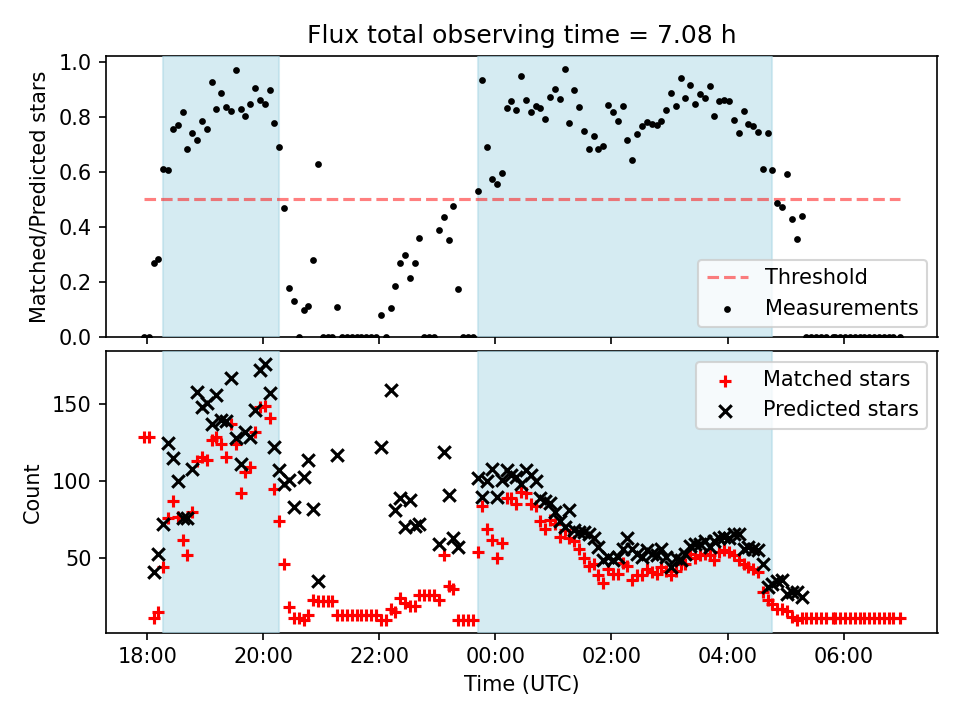 Flux total observing time = 7.08 h

Matched/Predicted stars

1.0
0.8
0.6
0.4
0.2
0.0

Threshold
Measurements

Count

150
100
50

Matched stars
Predicted stars

18:00
20:00
22:00
00:00
02:00
04:00
06:00

Time (UTC)